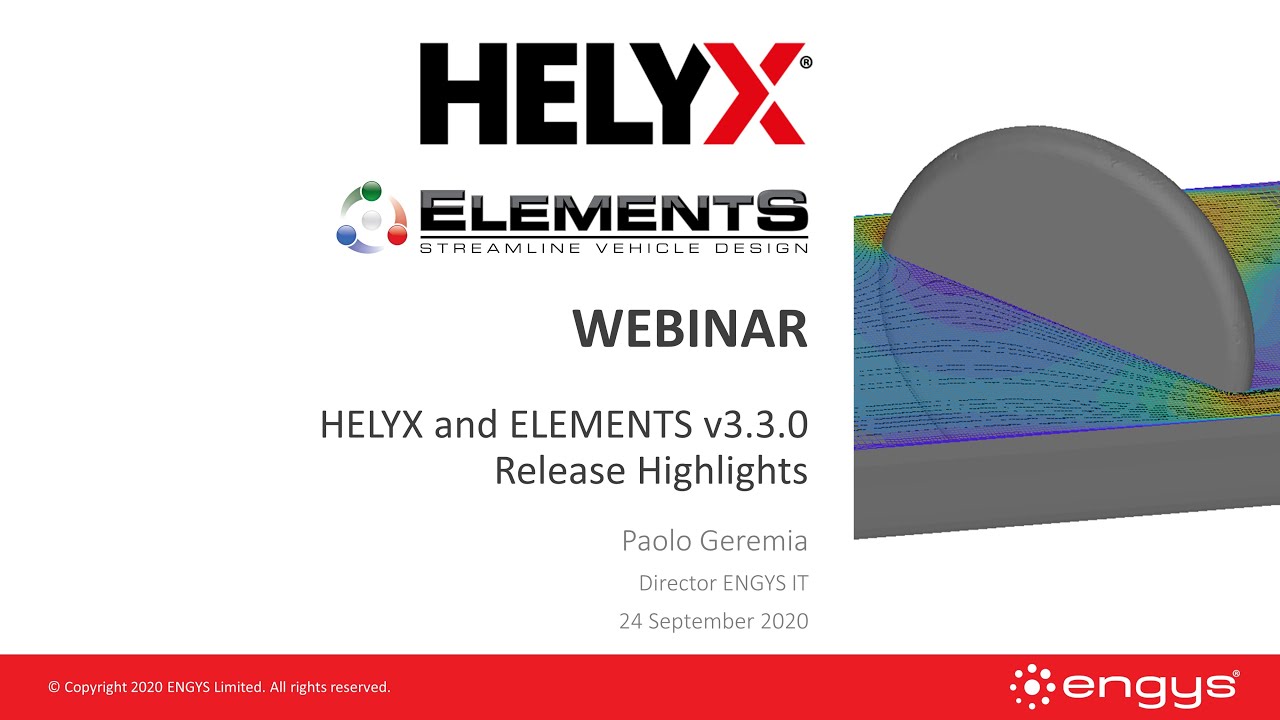 HELYX®

ELEMENTS
STREAMLINE VEHICLE DESIGN

WEBINAR

HELYX and ELEMENTS v3.3.0
Release Highlights

Paolo Geremia

Director ENGYS IT

24 September 2020

© Copyright 2020 ENGYS Limited. All rights reserved.

engys®